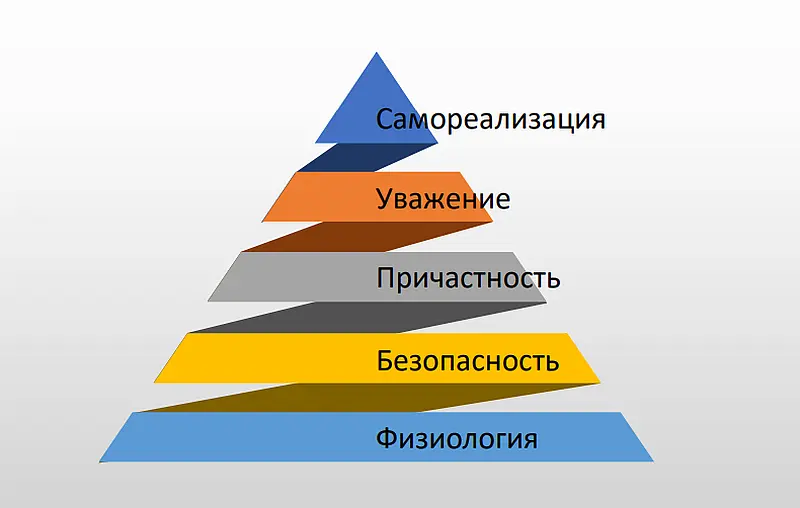 Самореализация

Уважение

Причастность

Безопасность

Физиология